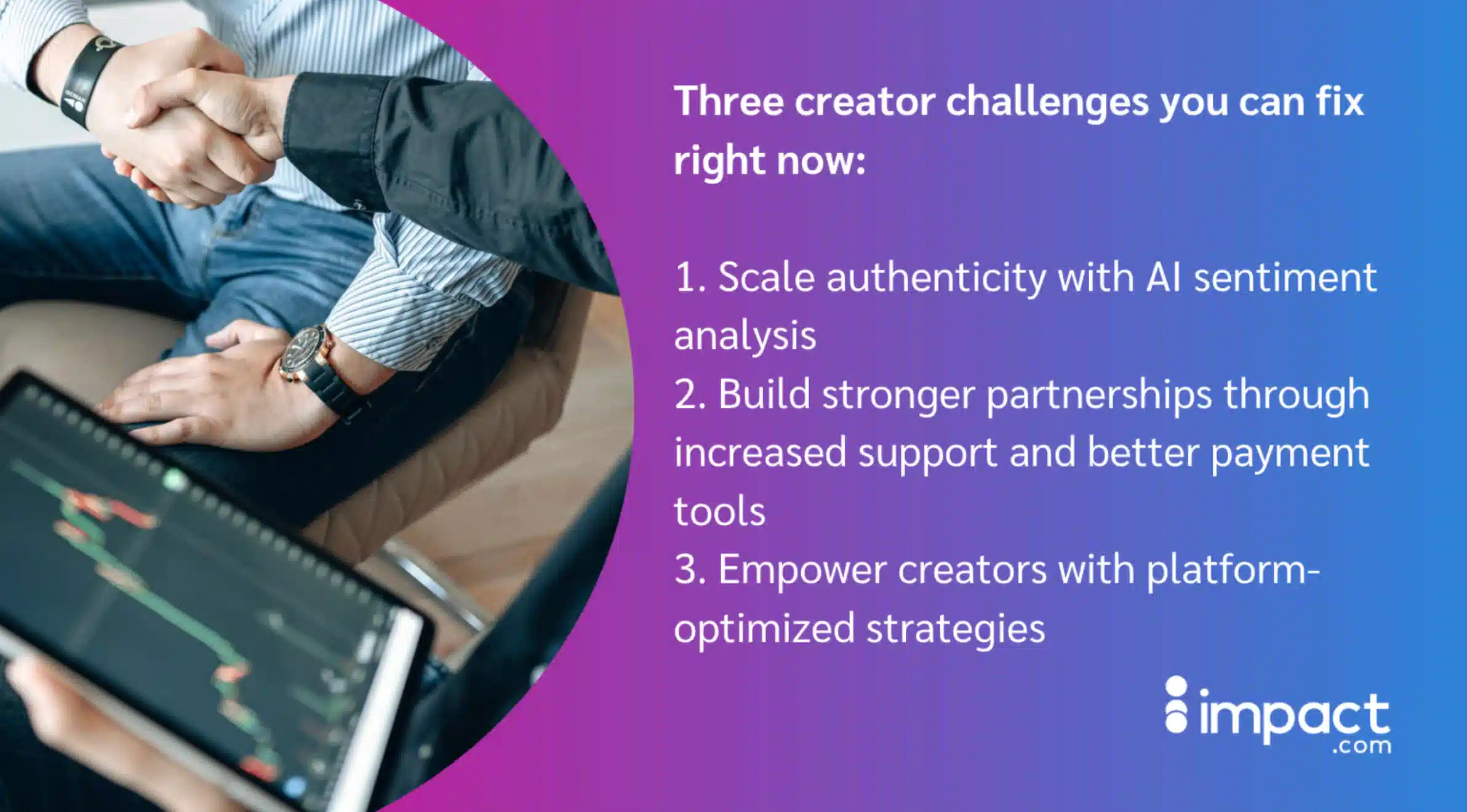 Three creator challenges you can fix right now:

1. Scale authenticity with AI sentiment analysis
2. Build stronger partnerships through increased support and better payment tools
3. Empower creators with platform-optimized strategies

impact.com